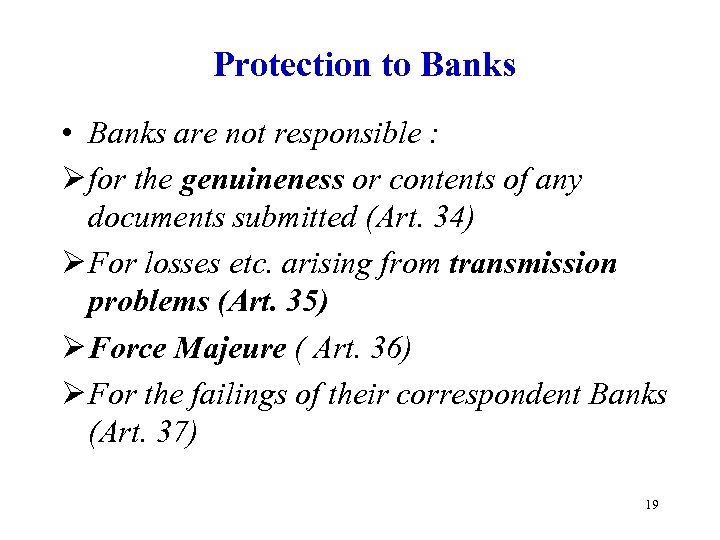 Protection to Banks

• Banks are not responsible :

➢ for the genuineness or contents of any documents submitted (Art. 34)

➢ For losses etc. arising from transmission problems (Art. 35)

➢ Force Majeure ( Art. 36)

➢ For the failings of their correspondent Banks (Art. 37)

19